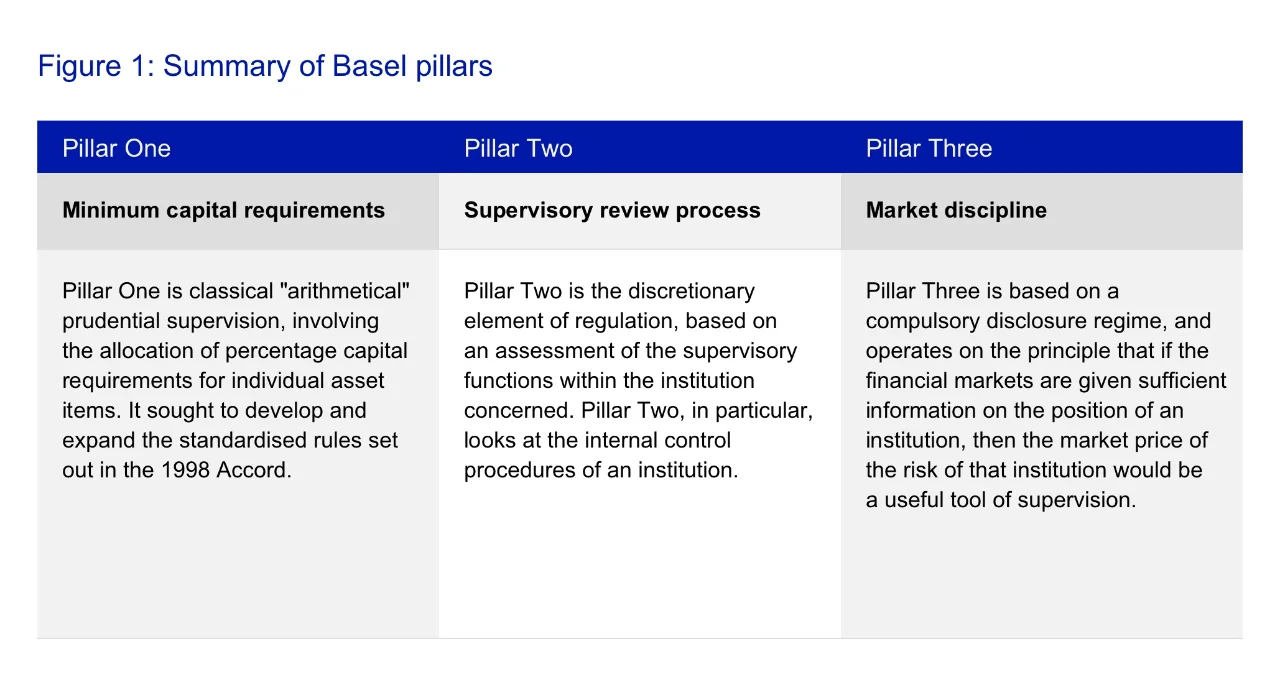 Figure 1: Summary of Basel pillars

| Pillar One | Pillar Two | Pillar Three |
|---|---|---|
| **Minimum capital requirements** | **Supervisory review process** | **Market discipline** |
| Pillar One is classical "arithmetical" prudential supervision, involving the allocation of percentage capital requirements for individual asset items. It sought to develop and expand the standardised rules set out in the 1998 Accord. | Pillar Two is the discretionary element of regulation, based on an assessment of the supervisory functions within the institution concerned. Pillar Two, in particular, looks at the internal control procedures of an institution. | Pillar Three is based on a compulsory disclosure regime, and operates on the principle that if the financial markets are given sufficient information on the position of an institution, then the market price of the risk of that institution would be a useful tool of supervision. |